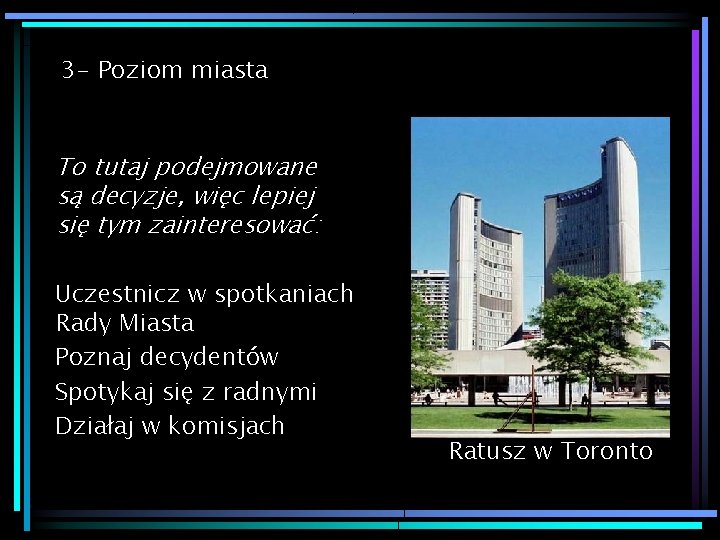 3- Poziom miasta

To tutaj podejmowane są decyzje, więc lepiej się tym zainteresować:

Uczestnicz w spotkaniach Rady Miasta

Poznaj decydentów

Spotykaj się z radnymi

Działaj w komisjach

Ratusz w Toronto